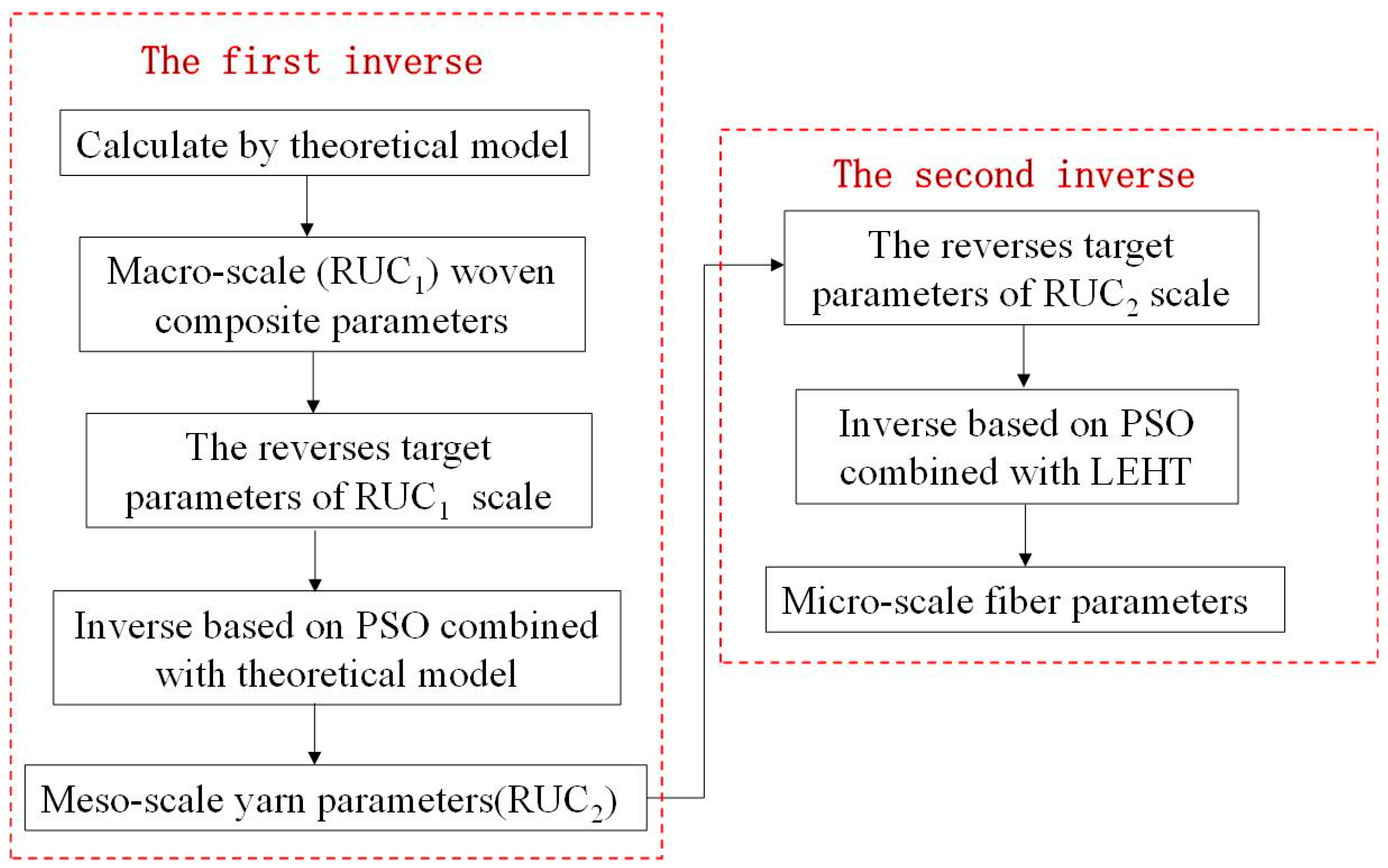 The first inverse

Calculate by theoretical model

Macro-scale ($RUC_1$) woven composite parameters

The reverses target parameters of $RUC_1$ scale

Inverse based on PSO combined with theoretical model

Meso-scale yarn parameters($RUC_2$)

The second inverse

The reverses target parameters of $RUC_2$ scale

Inverse based on PSO combined with LEHT

Micro-scale fiber parameters